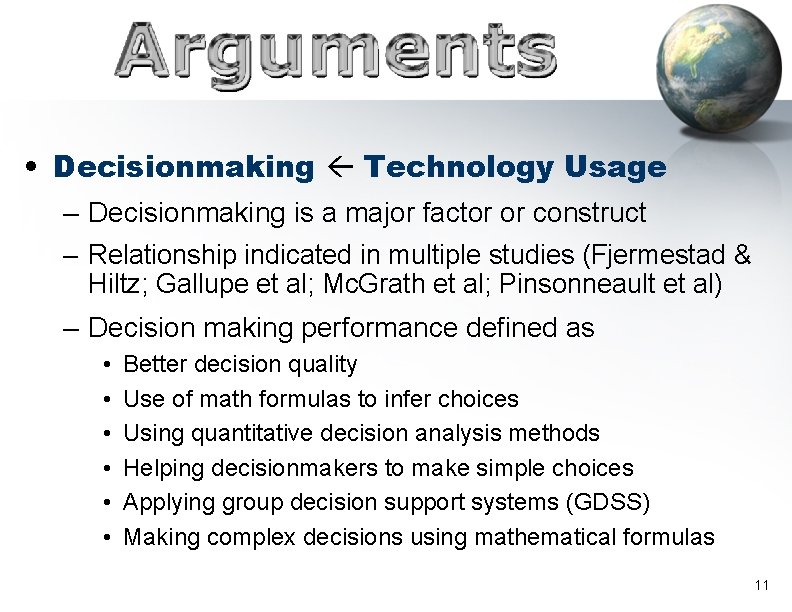 Arguments

• Decisionmaking ← Technology Usage
– Decisionmaking is a major factor or construct
– Relationship indicated in multiple studies (Fjermestad & Hiltz; Gallupe et al; McGrath et al; Pinsonneault et al)
– Decision making performance defined as
• Better decision quality
• Use of math formulas to infer choices
• Using quantitative decision analysis methods
• Helping decisionmakers to make simple choices
• Applying group decision support systems (GDSS)
• Making complex decisions using mathematical formulas

11